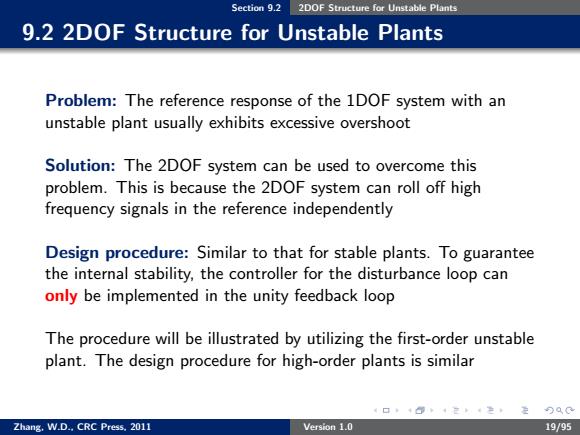 Section 9.2 2DOF Structure for Unstable Plants

9.2 2DOF Structure for Unstable Plants

Problem: The reference response of the 1DOF system with an unstable plant usually exhibits excessive overshoot

Solution: The 2DOF system can be used to overcome this problem. This is because the 2DOF system can roll off high frequency signals in the reference independently

Design procedure: Similar to that for stable plants. To guarantee the internal stability, the controller for the disturbance loop can only be implemented in the unity feedback loop

The procedure will be illustrated by utilizing the first-order unstable plant. The design procedure for high-order plants is similar

Zhang, W.D., CRC Press, 2011 Version 1.0 19/95